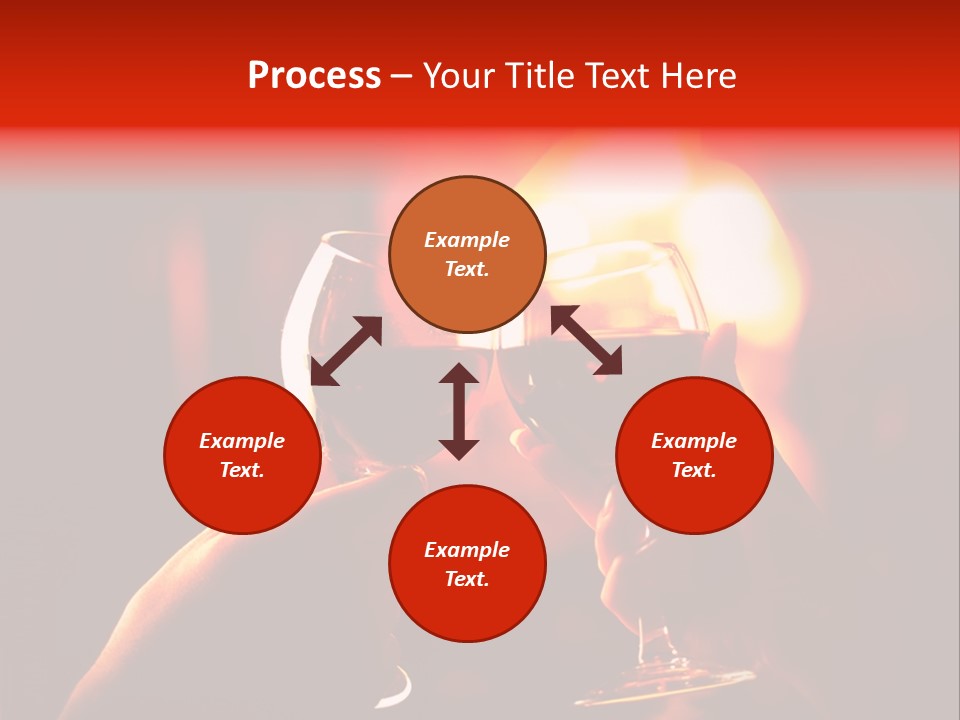 Process – Your Title Text Here

Example Text.

Example Text.

Example Text.

Example Text.